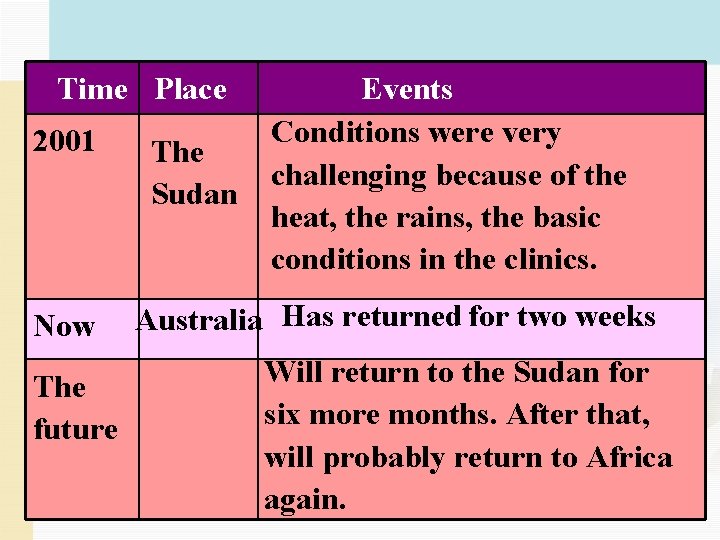 | Time | Place | Events |
|---|---|---|
| 2001 | The Sudan | Conditions were very challenging because of the heat, the rains, the basic conditions in the clinics. |
| Now | Australia | Has returned for two weeks |
| The future | | Will return to the Sudan for six more months. After that, will probably return to Africa again. |